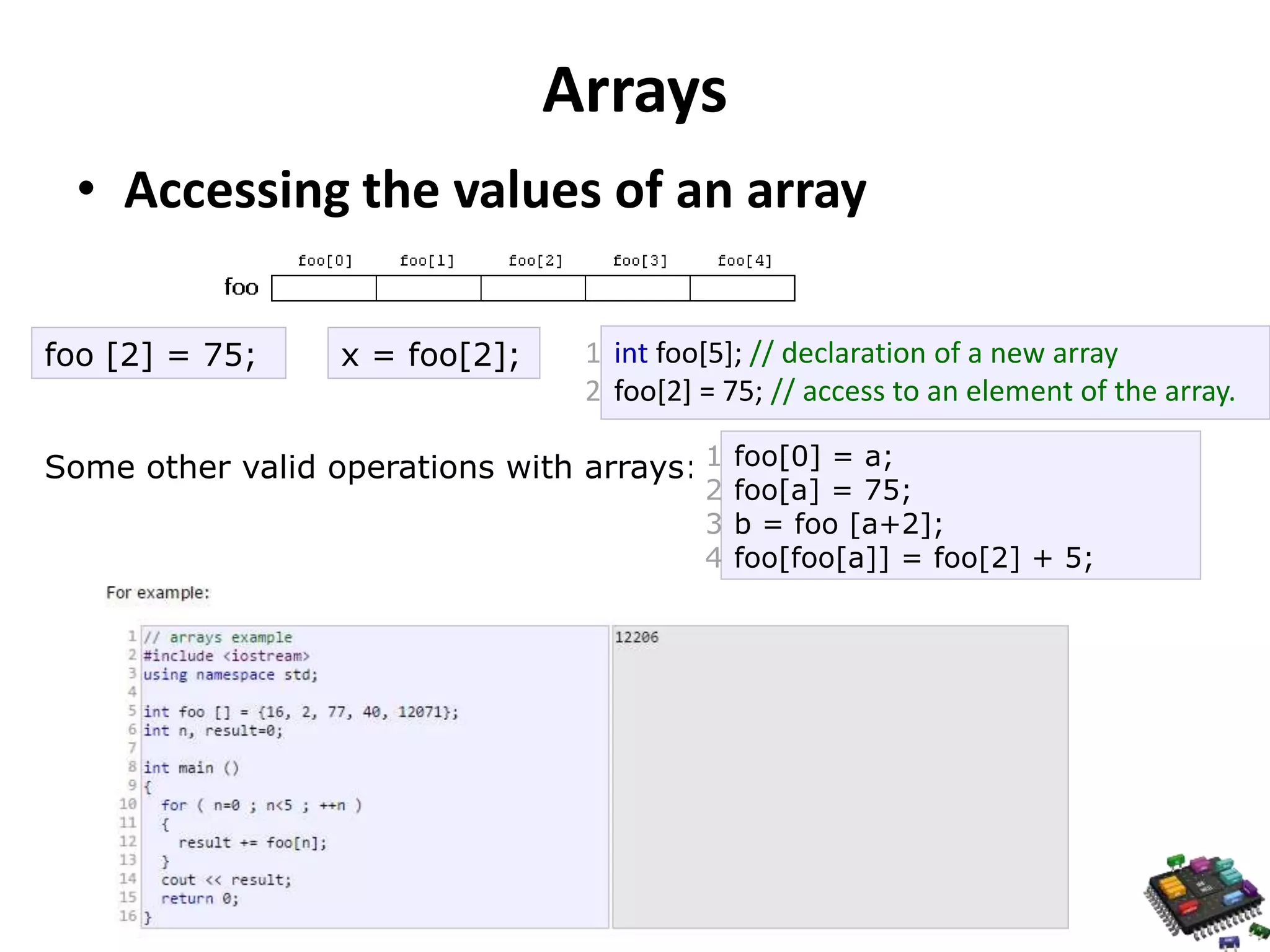 Arrays

• Accessing the values of an array

foo[0] foo[1] foo[2] foo[3] foo[4]
foo

foo [2] = 75;

x = foo[2];

1 int foo[5]; // declaration of a new array
2 foo[2] = 75; // access to an element of the array.

Some other valid operations with arrays:

1 foo[0] = a;
2 foo[a] = 75;
3 b = foo [a+2];
4 foo[foo[a]] = foo[2] + 5;

For example:

1 // arrays example
2 #include <iostream>
3 using namespace std;
4
5 int foo [] = {16, 2, 77, 40, 12071};
6 int n, result=0;
7
8 int main ()
9 {
10   for ( n=0 ; n<5 ; ++n )
11   {
12     result += foo[n];
13   }
14   cout << result;
15   return 0;
16 }

12206